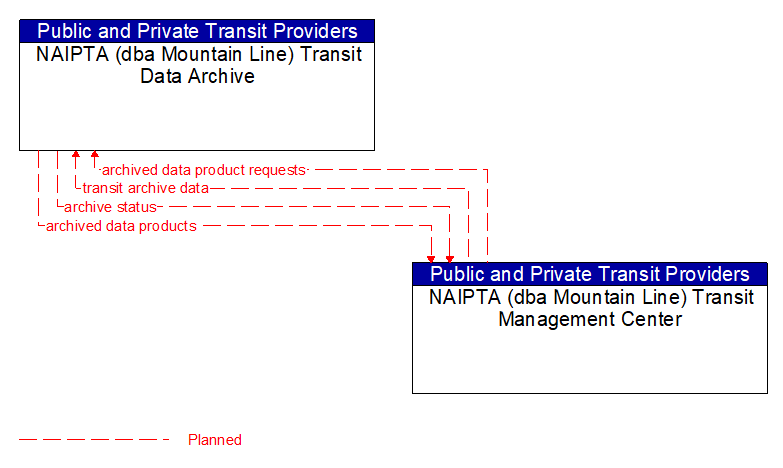 Public and Private Transit Providers
NAIPTA (dba Mountain Line) Transit Data Archive

archived data product requests
transit archive data
archive status
archived data products

Public and Private Transit Providers
NAIPTA (dba Mountain Line) Transit Management Center

Planned